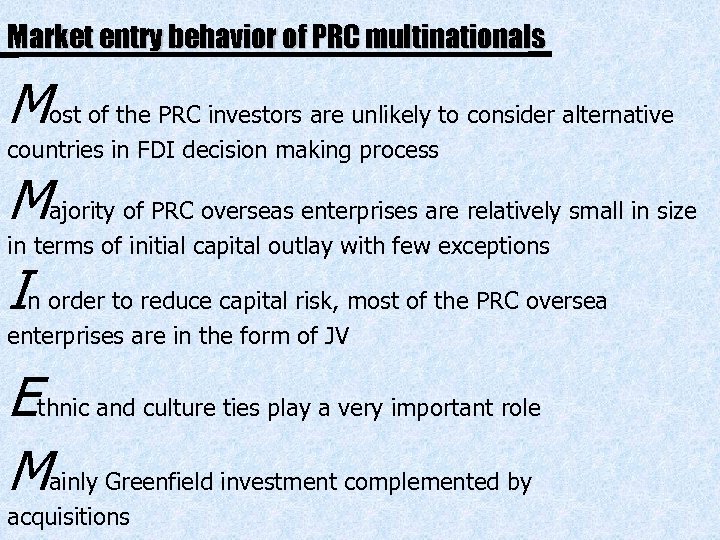 Market entry behavior of PRC multinationals

Most of the PRC investors are unlikely to consider alternative countries in FDI decision making process

Majority of PRC overseas enterprises are relatively small in size in terms of initial capital outlay with few exceptions

In order to reduce capital risk, most of the PRC oversea enterprises are in the form of JV

Ethnic and culture ties play a very important role

Mainly Greenfield investment complemented by acquisitions